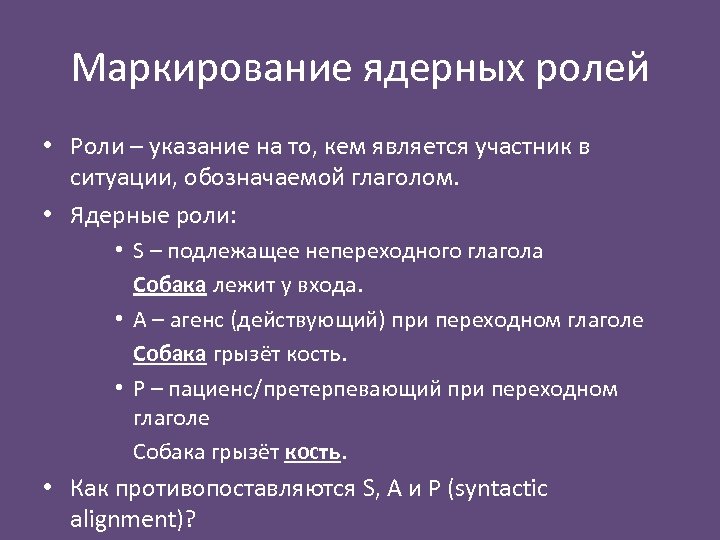 Маркирование ядерных ролей

• Роли – указание на то, кем является участник в ситуации, обозначаемой глаголом.

• Ядерные роли:

• S – подлежащее непереходного глагола

Собака лежит у входа.

• A – агенс (действующий) при переходном глаголе

Собака грызёт кость.

• P – пациенс/претерпевающий при переходном глаголе

Собака грызёт кость.

• Как противопоставляются S, A и P (syntactic alignment)?